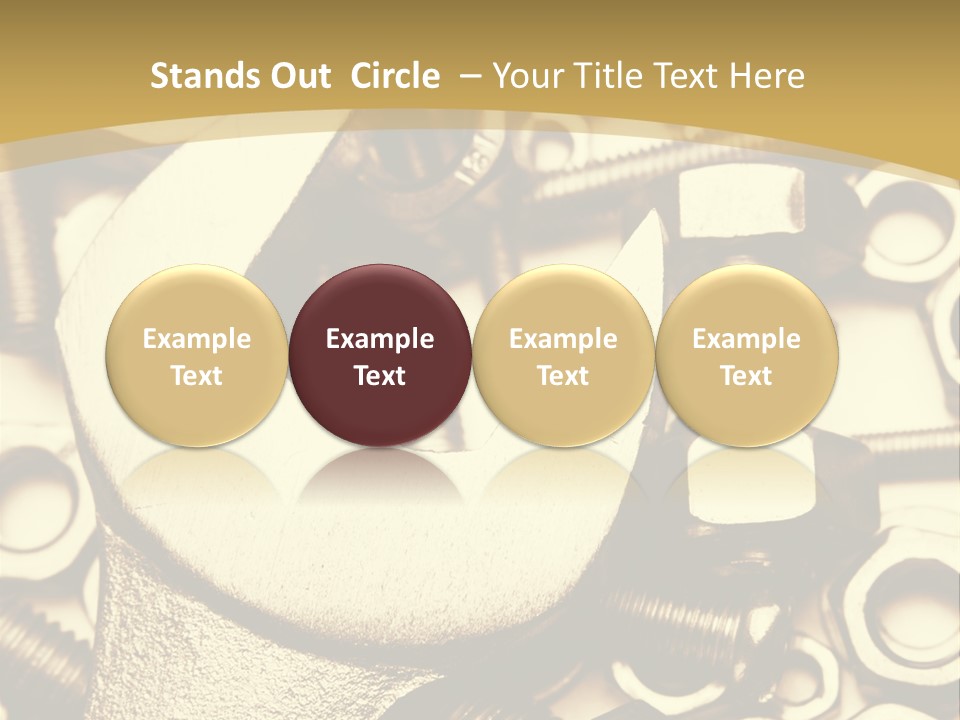 Stands Out Circle – Your Title Text Here

Example Text

Example Text

Example Text

Example Text